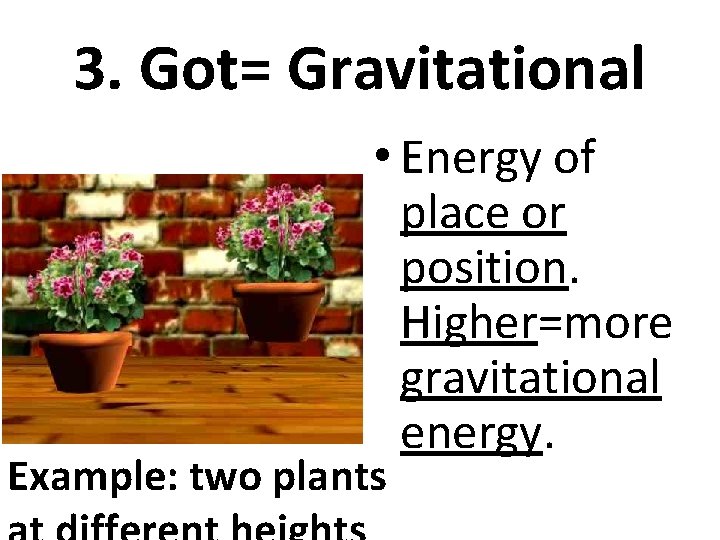 3. Got= Gravitational

• Energy of place or position. Higher=more gravitational energy.

Example: two plants at different heights